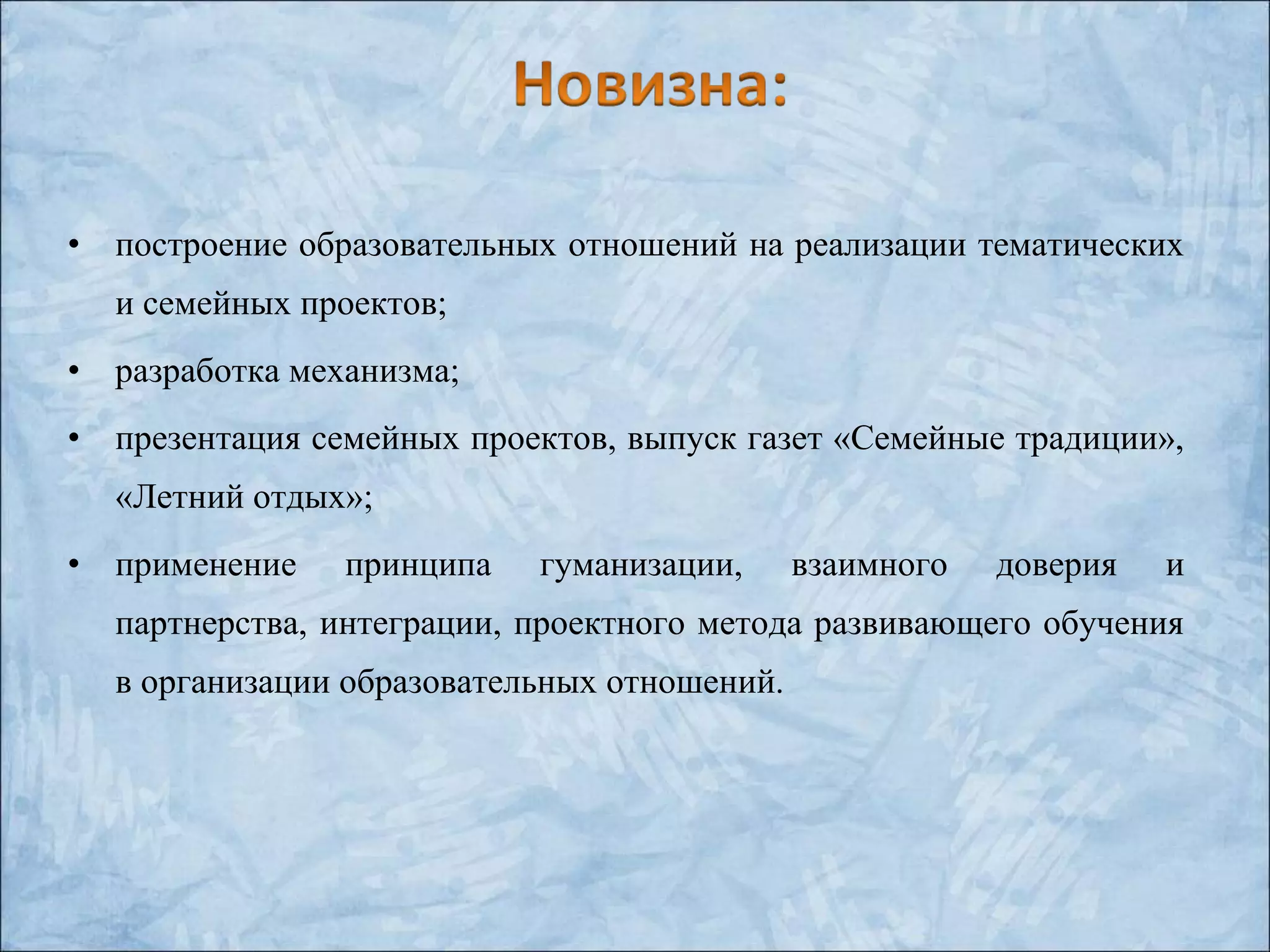 Новизна:

• построение образовательных отношений на реализации тематических и семейных проектов;

• разработка механизма;

• презентация семейных проектов, выпуск газет «Семейные традиции», «Летний отдых»;

• применение принципа гуманизации, взаимного доверия и партнерства, интеграции, проектного метода развивающего обучения в организации образовательных отношений.